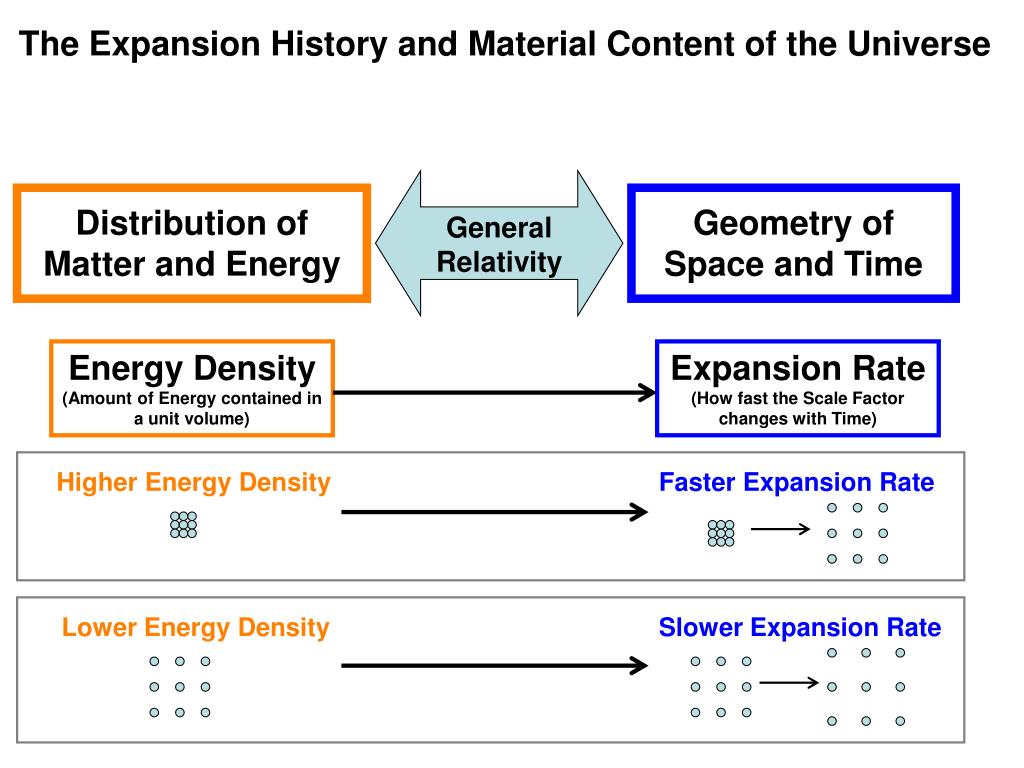 The Expansion History and Material Content of the Universe

Distribution of Matter and Energy

General Relativity

Geometry of Space and Time

Energy Density
(Amount of Energy contained in a unit volume)

Expansion Rate
(How fast the Scale Factor changes with Time)

Higher Energy Density

Faster Expansion Rate

Lower Energy Density

Slower Expansion Rate